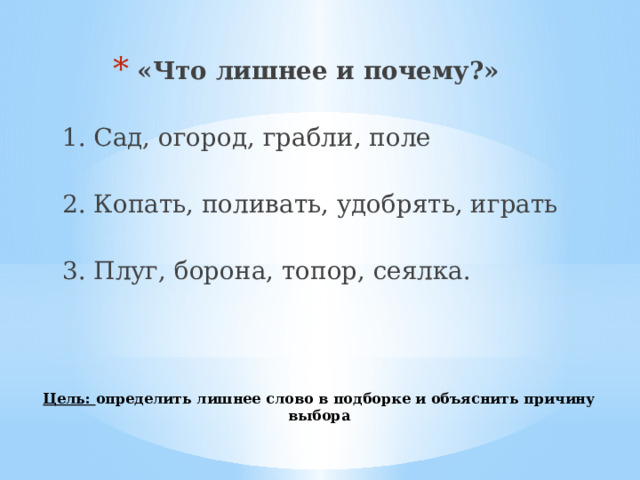 * «Что лишнее и почему?»

1. Сад, огород, грабли, поле

2. Копать, поливать, удобрять, играть

3. Плуг, борона, топор, сеялка.

Цель: определить лишнее слово в подборке и объяснить причину выбора